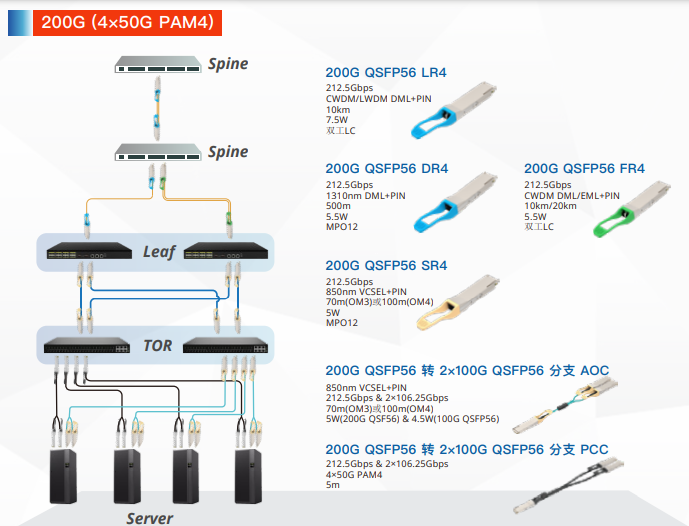 200G (4×50G PAM4)

Spine

Spine

Leaf

TOR

Server

200G QSFP56 LR4
212.5Gbps
CWDM/LWDM DML+PIN
10km
7.5W
双工LC

200G QSFP56 DR4
212.5Gbps
1310nm DML+PIN
500m
5.5W
MPO12

200G QSFP56 FR4
212.5Gbps
CWDM DML/EML+PIN
10km/20km
5.5W
双工LC

200G QSFP56 SR4
212.5Gbps
850nm VCSEL+PIN
70m(OM3)或100m(OM4)
5W
MPO12

200G QSFP56 转 2×100G QSFP56 分支 AOC
850nm VCSEL+PIN
212.5Gbps & 2×106.25Gbps
70m(OM3)或100m(OM4)
5W(200G QSF56) & 4.5W(100G QSFP56)

200G QSFP56 转 2×100G QSFP56 分支 PCC
212.5Gbps & 2×106.25Gbps
4×50G PAM4
5m